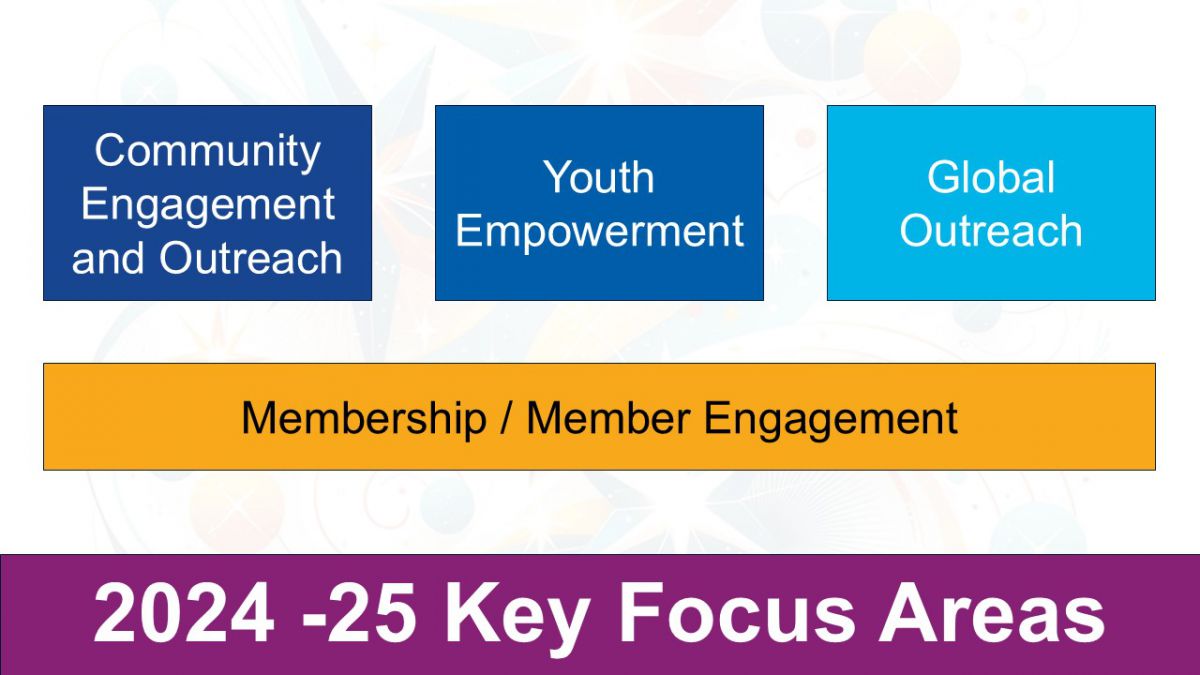 Community Engagement and Outreach

Youth Empowerment

Global Outreach

Membership / Member Engagement

2024 -25 Key Focus Areas